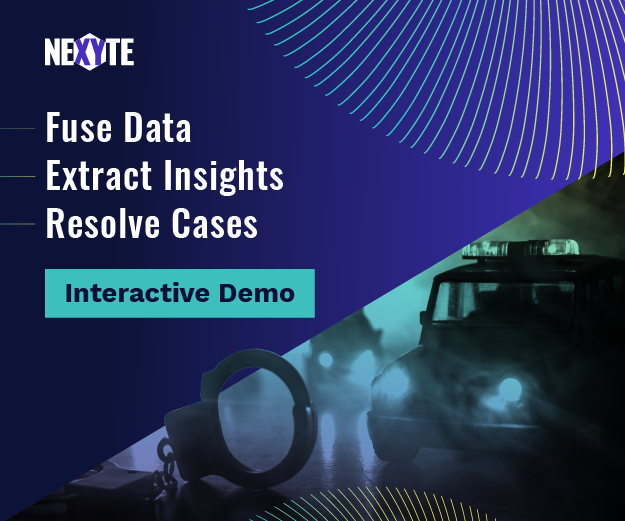 NEXYTE

Fuse Data
Extract Insights
Resolve Cases

Interactive Demo